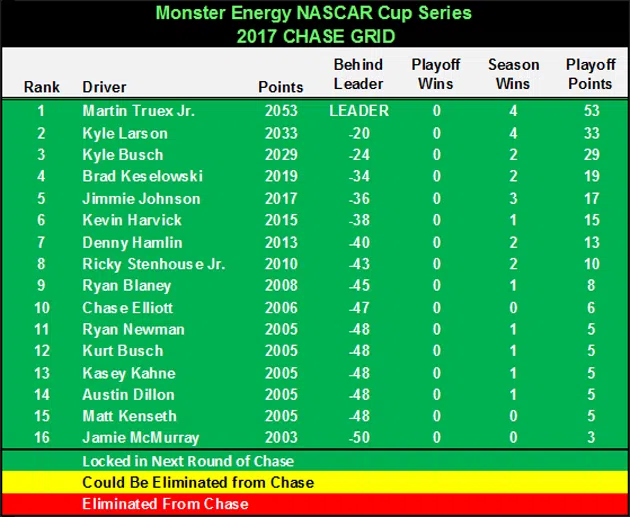 Monster Energy NASCAR Cup Series
2017 CHASE GRID

| Rank | Driver | Points | Behind Leader | Playoff Wins | Season Wins | Playoff Points |
|---|---|---|---|---|---|---|
| 1 | Martin Truex Jr. | 2053 | LEADER | 0 | 4 | 53 |
| 2 | Kyle Larson | 2033 | -20 | 0 | 4 | 33 |
| 3 | Kyle Busch | 2029 | -24 | 0 | 2 | 29 |
| 4 | Brad Keselowski | 2019 | -34 | 0 | 2 | 19 |
| 5 | Jimmie Johnson | 2017 | -36 | 0 | 3 | 17 |
| 6 | Kevin Harvick | 2015 | -38 | 0 | 1 | 15 |
| 7 | Denny Hamlin | 2013 | -40 | 0 | 2 | 13 |
| 8 | Ricky Stenhouse Jr. | 2010 | -43 | 0 | 2 | 10 |
| 9 | Ryan Blaney | 2008 | -45 | 0 | 1 | 8 |
| 10 | Chase Elliott | 2006 | -47 | 0 | 0 | 6 |
| 11 | Ryan Newman | 2005 | -48 | 0 | 1 | 5 |
| 12 | Kurt Busch | 2005 | -48 | 0 | 1 | 5 |
| 13 | Kasey Kahne | 2005 | -48 | 0 | 1 | 5 |
| 14 | Austin Dillon | 2005 | -48 | 0 | 1 | 5 |
| 15 | Matt Kenseth | 2005 | -48 | 0 | 0 | 5 |
| 16 | Jamie McMurray | 2003 | -50 | 0 | 0 | 3 |

Locked in Next Round of Chase
Could Be Eliminated from Chase
Eliminated From Chase